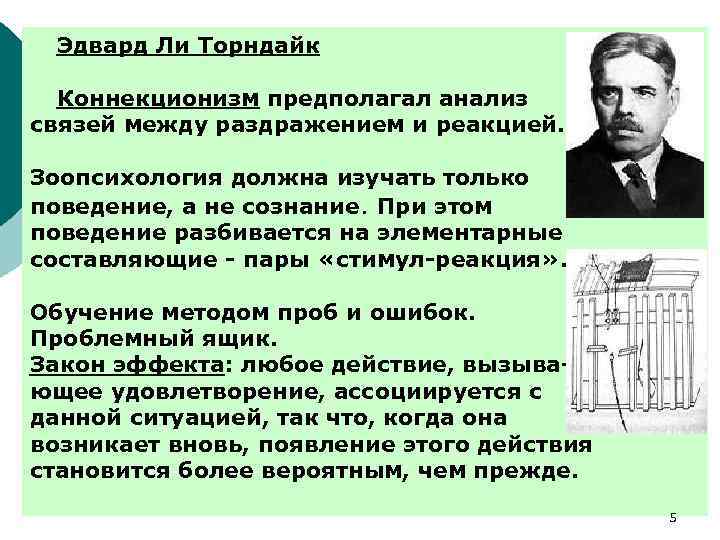 Эдвард Ли Торндайк

Коннекционизм предполагал анализ связей между раздражением и реакцией.

Зоопсихология должна изучать только поведение, а не сознание. При этом поведение разбивается на элементарные составляющие - пары «стимул-реакция».

Обучение методом проб и ошибок. Проблемный ящик.
Закон эффекта: любое действие, вызывающее удовлетворение, ассоциируется с данной ситуацией, так что, когда она возникает вновь, появление этого действия становится более вероятным, чем прежде.

5